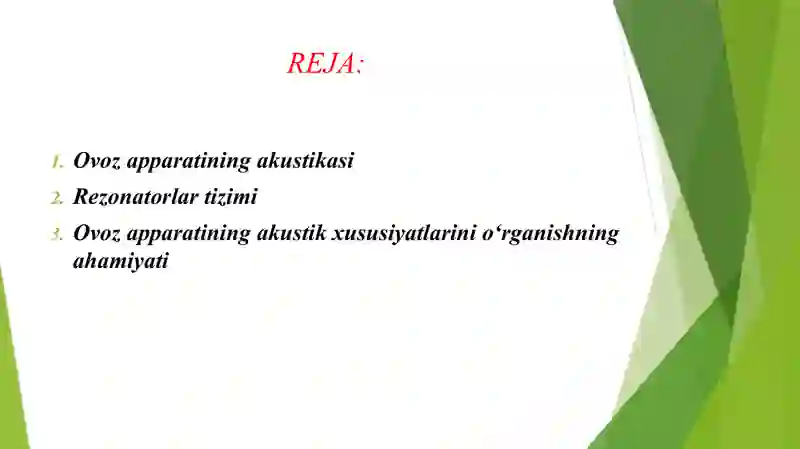 REJA:

1. Ovoz apparatining akustikasi
2. Rezonatorlar tizimi
3. Ovoz apparatining akustik xususiyatlarini o‘rganishning ahamiyati